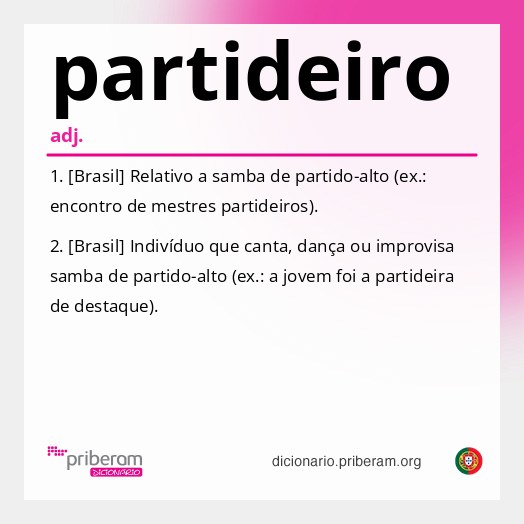 partideiro

adj.

1. [Brasil] Relativo a samba de partido-alto (ex.: encontro de mestres partideiros).

2. [Brasil] Indivíduo que canta, dança ou improvisa samba de partido-alto (ex.: a jovem foi a partideira de destaque).

priberam DICIONÁRIO

dicionario.priberam.org